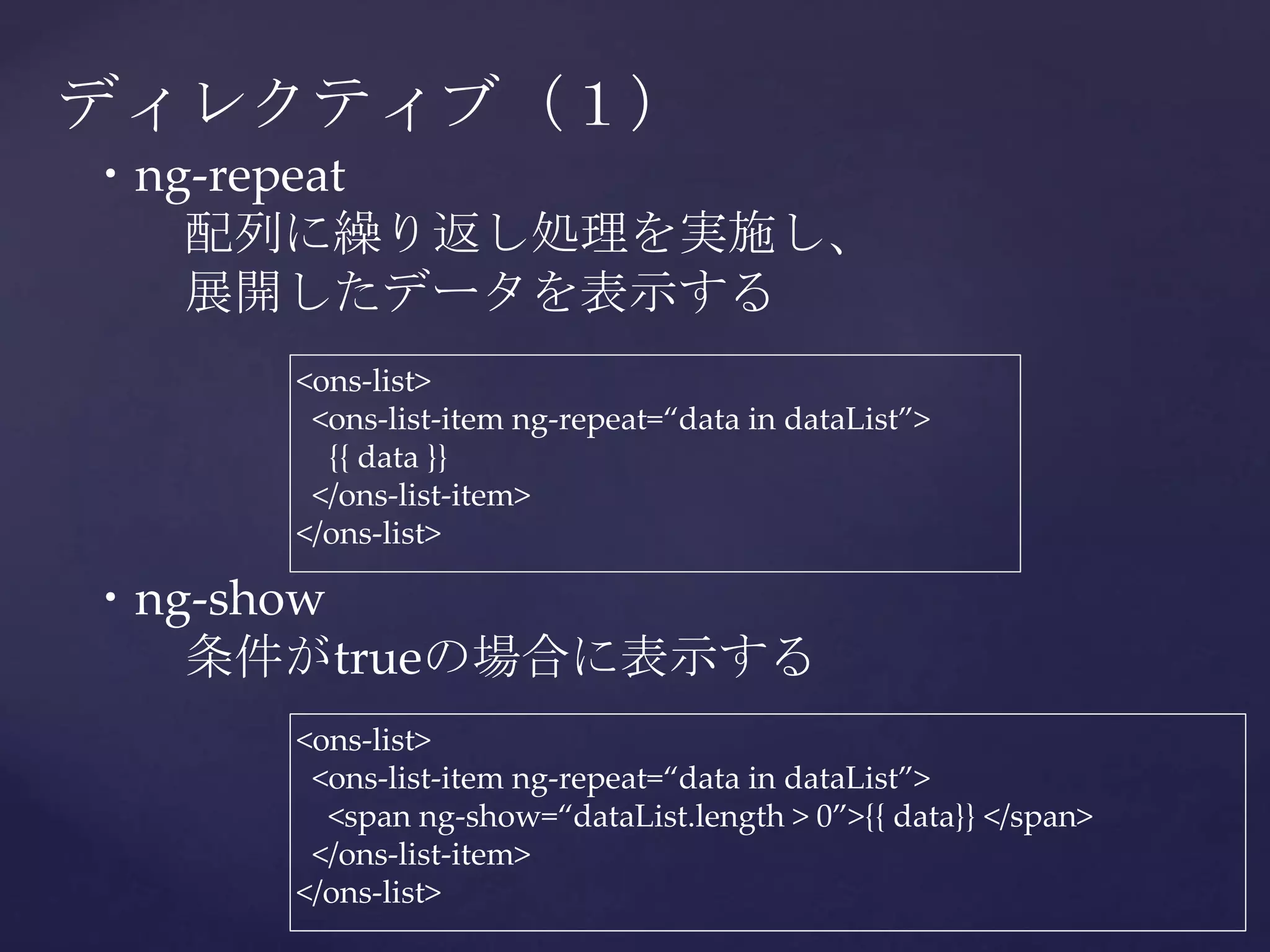 ディレクティブ（1）

・ng-repeat
配列に繰り返し処理を実施し、
展開したデータを表示する

<ons-list>
<ons-list-item ng-repeat=“data in dataList”>
{{ data }}
</ons-list-item>
</ons-list>

・ng-show
条件がtrueの場合に表示する

<ons-list>
<ons-list-item ng-repeat=“data in dataList”>
<span ng-show=“dataList.length > 0”>{{ data}} </span>
</ons-list-item>
</ons-list>